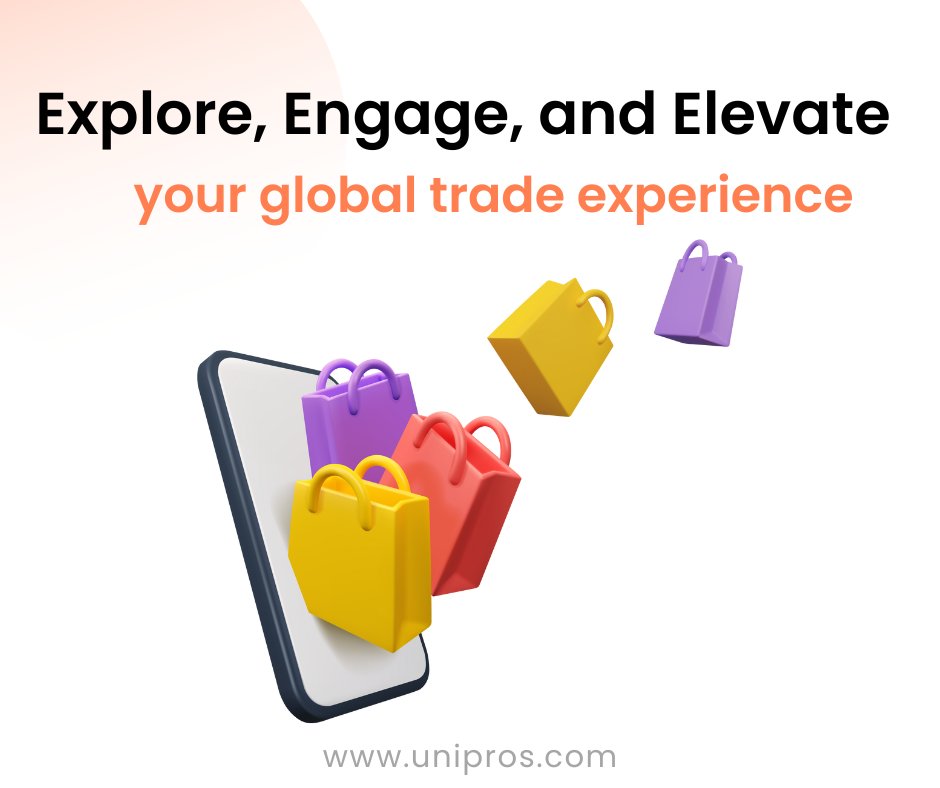 Explore, Engage, and Elevate
your global trade experience

www.unipros.com